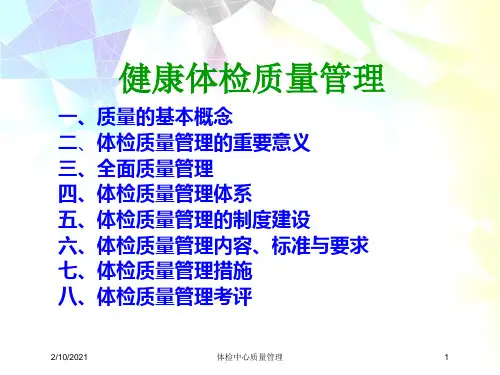 健康体检质量管理

一、质量的基本概念
二、体检质量管理的重要意义
三、全面质量管理
四、体检质量管理体系
五、体检质量管理的制度建设
六、体检质量管理内容、标准与要求
七、体检质量管理措施
八、体检质量管理考评

2/10/2021 体检中心质量管理 1